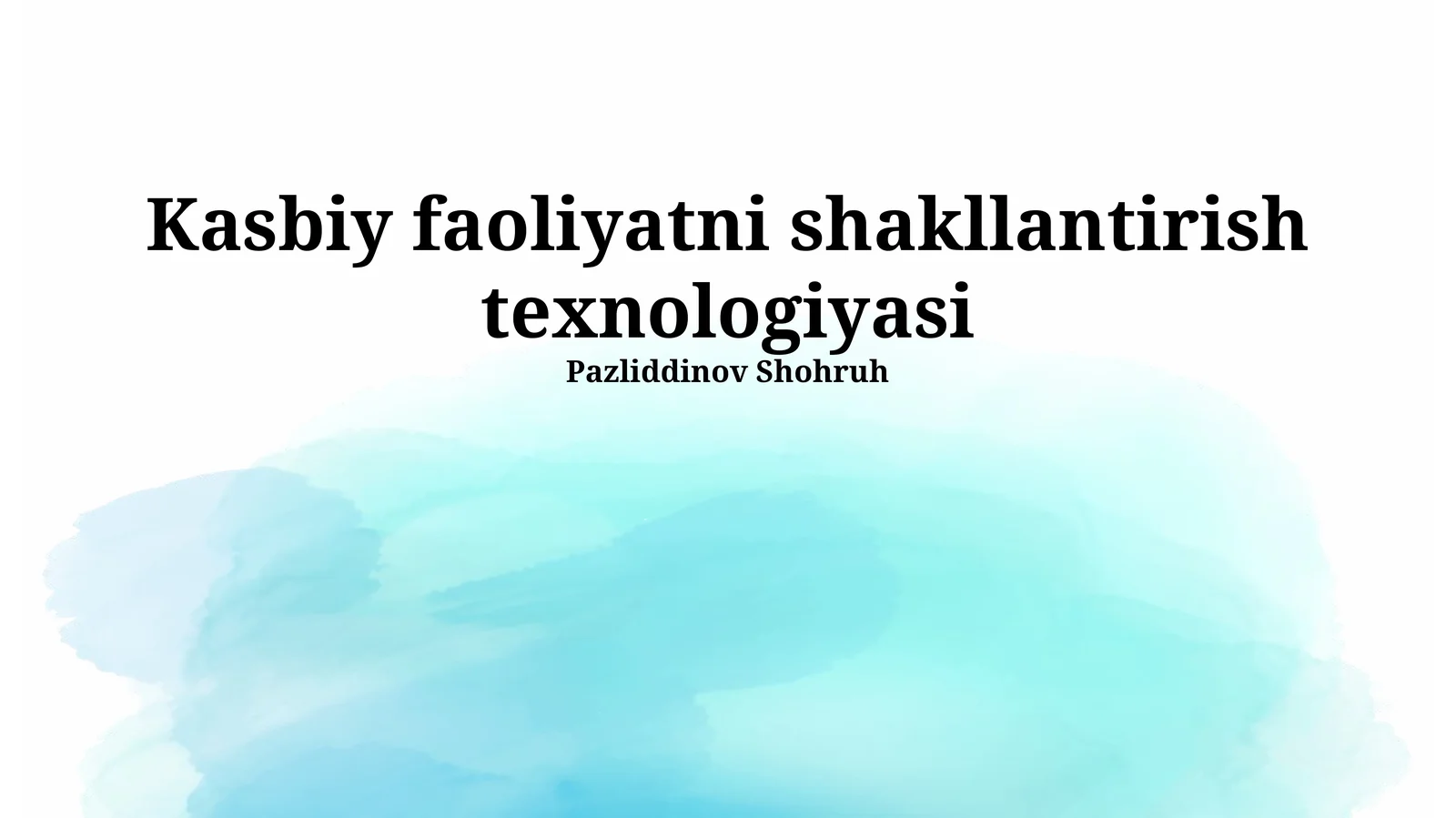 Kasbiy faoliyatni shakllantirish texnologiyasi

Pazliddinov Shohruh